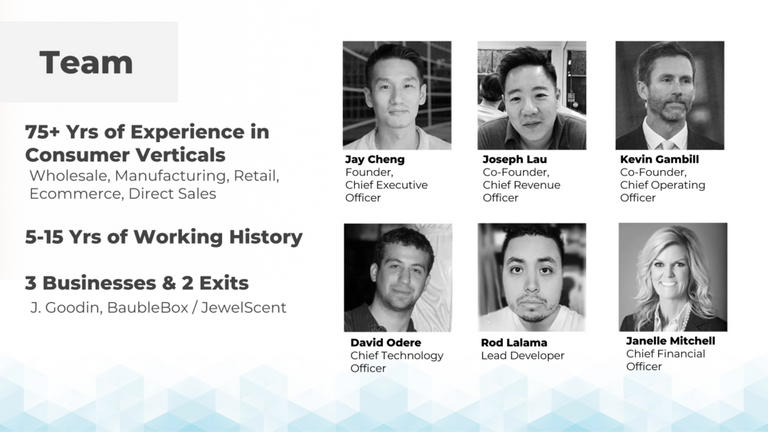 Team

75+ Yrs of Experience in Consumer Verticals
Wholesale, Manufacturing, Retail, Ecommerce, Direct Sales

5-15 Yrs of Working History

3 Businesses & 2 Exits
J. Goodin, BaubleBox / JewelScent

Jay Cheng
Founder, Chief Executive Officer

Joseph Lau
Co-Founder, Chief Revenue Officer

Kevin Gambill
Co-Founder, Chief Operating Officer

David Odere
Chief Technology Officer

Rod Lalama
Lead Developer

Janelle Mitchell
Chief Financial Officer